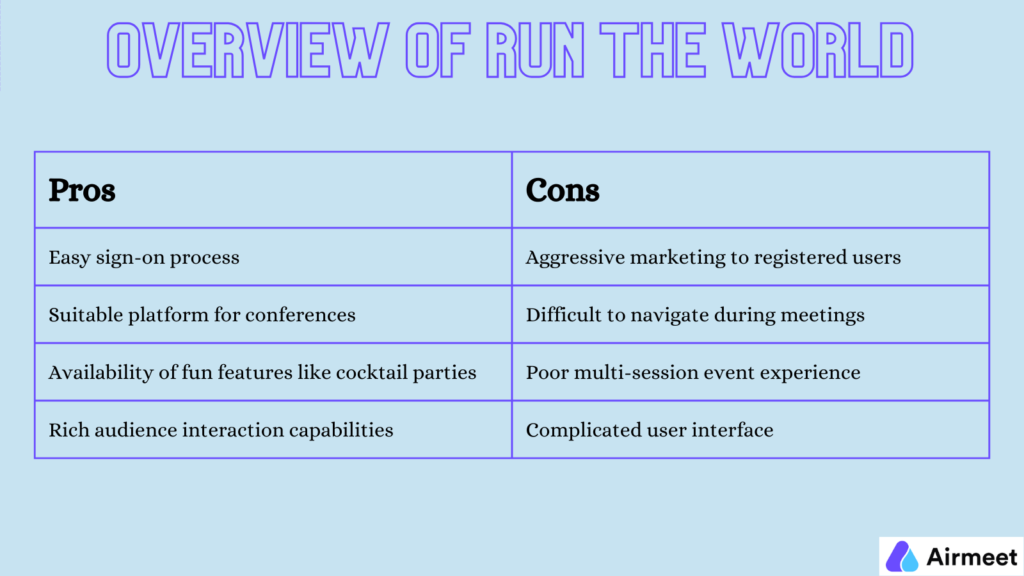 OVERVIEW OF RUN THE WORLD

| Pros | Cons |
|---|---|
| Easy sign-on process | Aggressive marketing to registered users |
| Suitable platform for conferences | Difficult to navigate during meetings |
| Availability of fun features like cocktail parties | Poor multi-session event experience |
| Rich audience interaction capabilities | Complicated user interface |

Airmeet